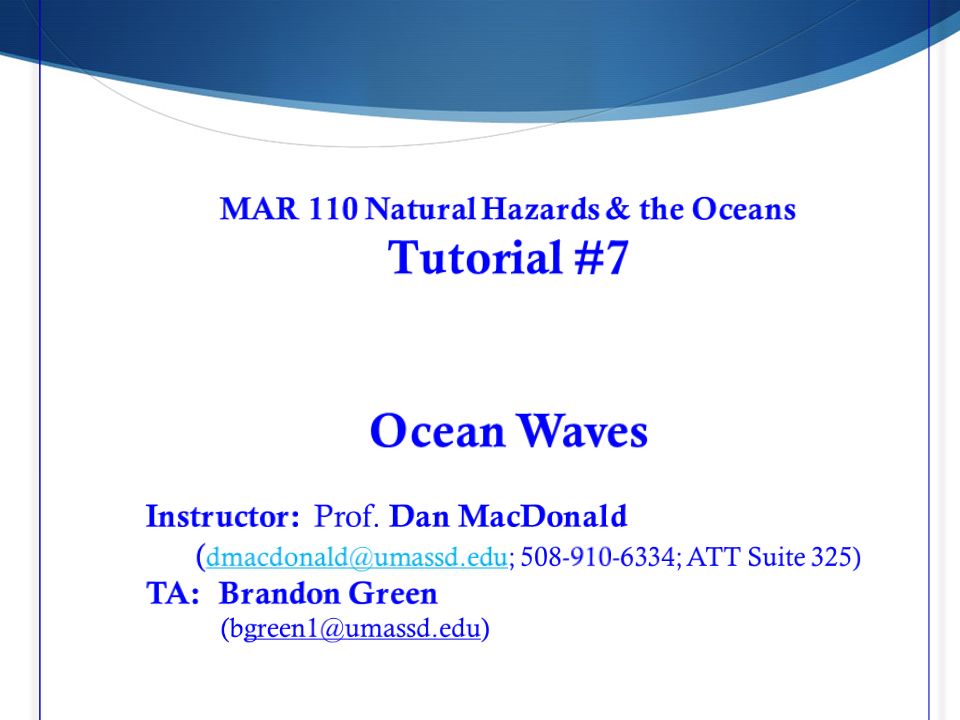 MAR 110 Natural Hazards & the Oceans
Tutorial #7

Ocean Waves

Instructor: Prof. Dan MacDonald
(dmacdonald@umassd.edu; 508-910-6334; ATT Suite 325)
TA: Brandon Green
(bgreen1@umassd.edu)